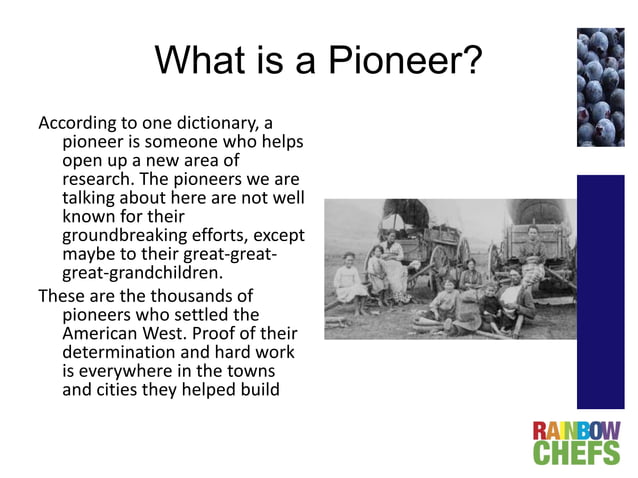 What is a Pioneer?

According to one dictionary, a pioneer is someone who helps open up a new area of research. The pioneers we are talking about here are not well known for their groundbreaking efforts, except maybe to their great-great-great-grandchildren.

These are the thousands of pioneers who settled the American West. Proof of their determination and hard work is everywhere in the towns and cities they helped build

RAINBOW CHEFS